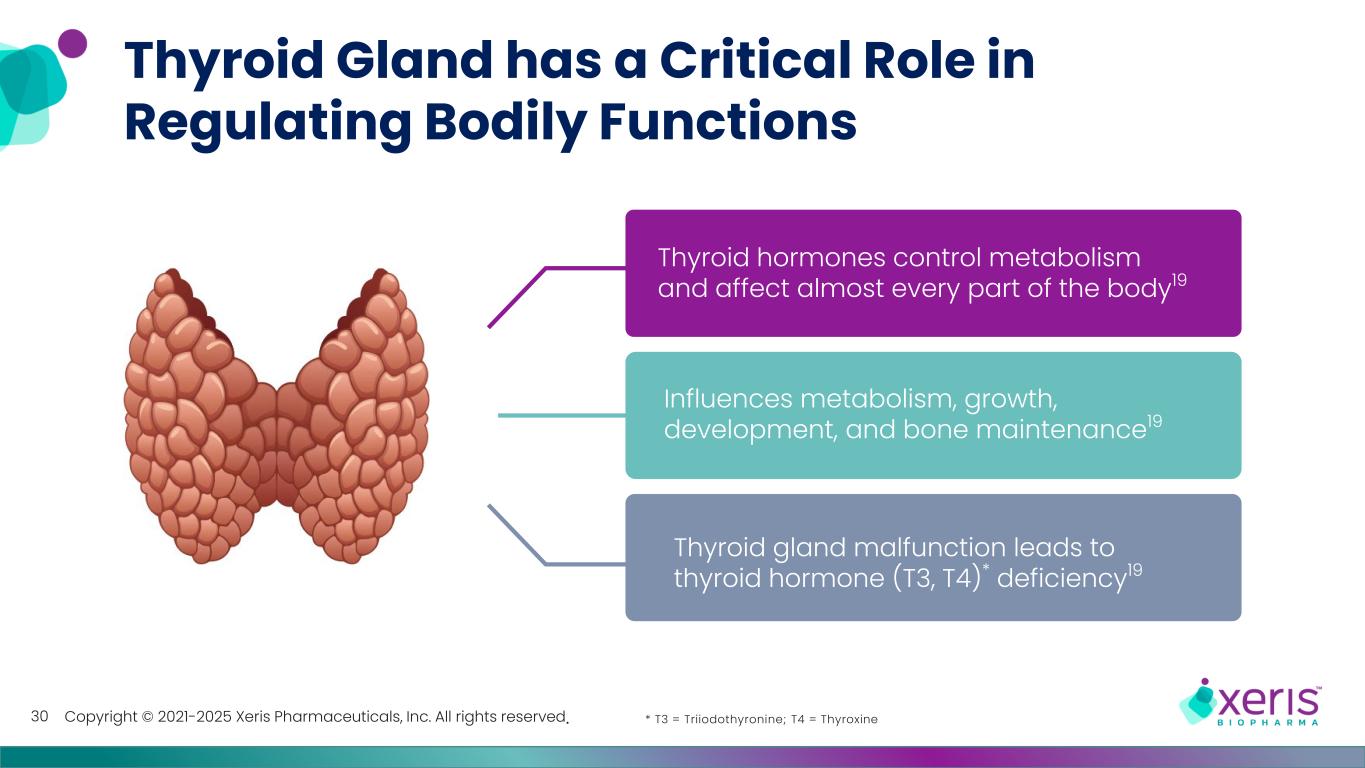 Thyroid Gland has a Critical Role in Regulating Bodily Functions

Thyroid hormones control metabolism and affect almost every part of the body$^{19}$

Influences metabolism, growth, development, and bone maintenance$^{19}$

Thyroid gland malfunction leads to thyroid hormone (T3, T4)$^{*}$ deficiency$^{19}$

30 Copyright © 2021-2025 Xeris Pharmaceuticals, Inc. All rights reserved.

* T3 = Triiodothyronine; T4 = Thyroxine

xeris™ BIOPHARMA